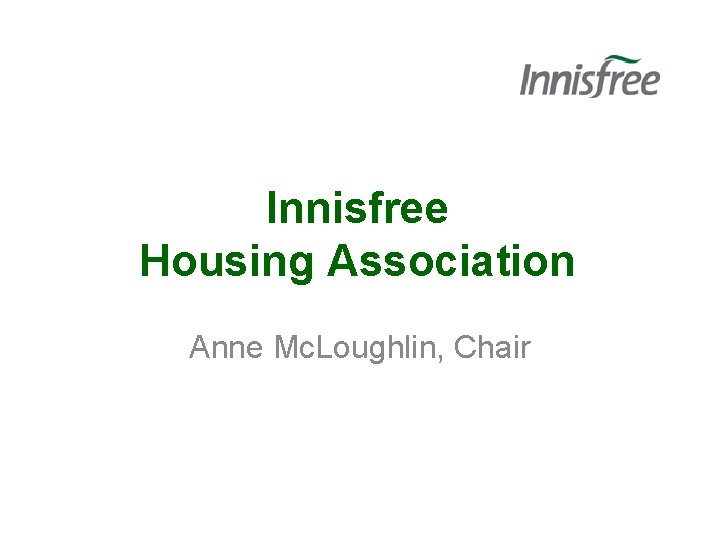 Innisfree

Innisfree
Housing Association

Anne McLoughlin, Chair